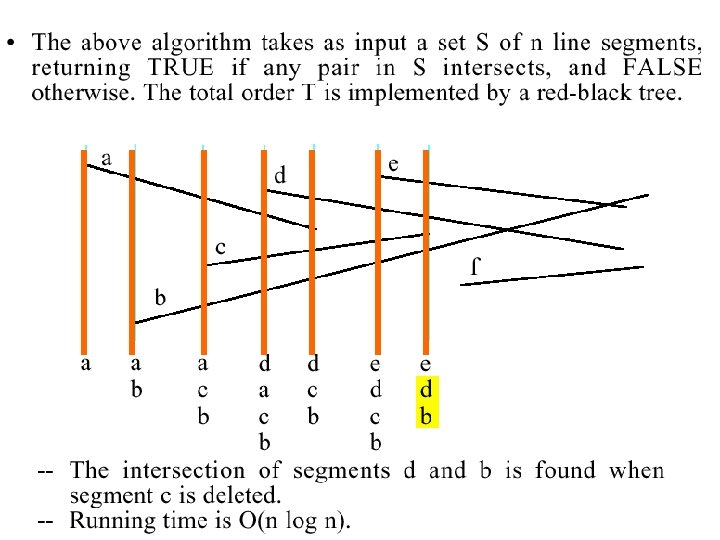 • The above algorithm takes as input a set S of n line segments, returning TRUE if any pair in S intersects, and FALSE otherwise. The total order T is implemented by a red-black tree.

a
d
e
c
f
b

a

a
b

a
c
b

d
a
c
b

d
c
b

e
d
c
b

e
d
b

-- The intersection of segments d and b is found when segment c is deleted.
-- Running time is O(n log n).